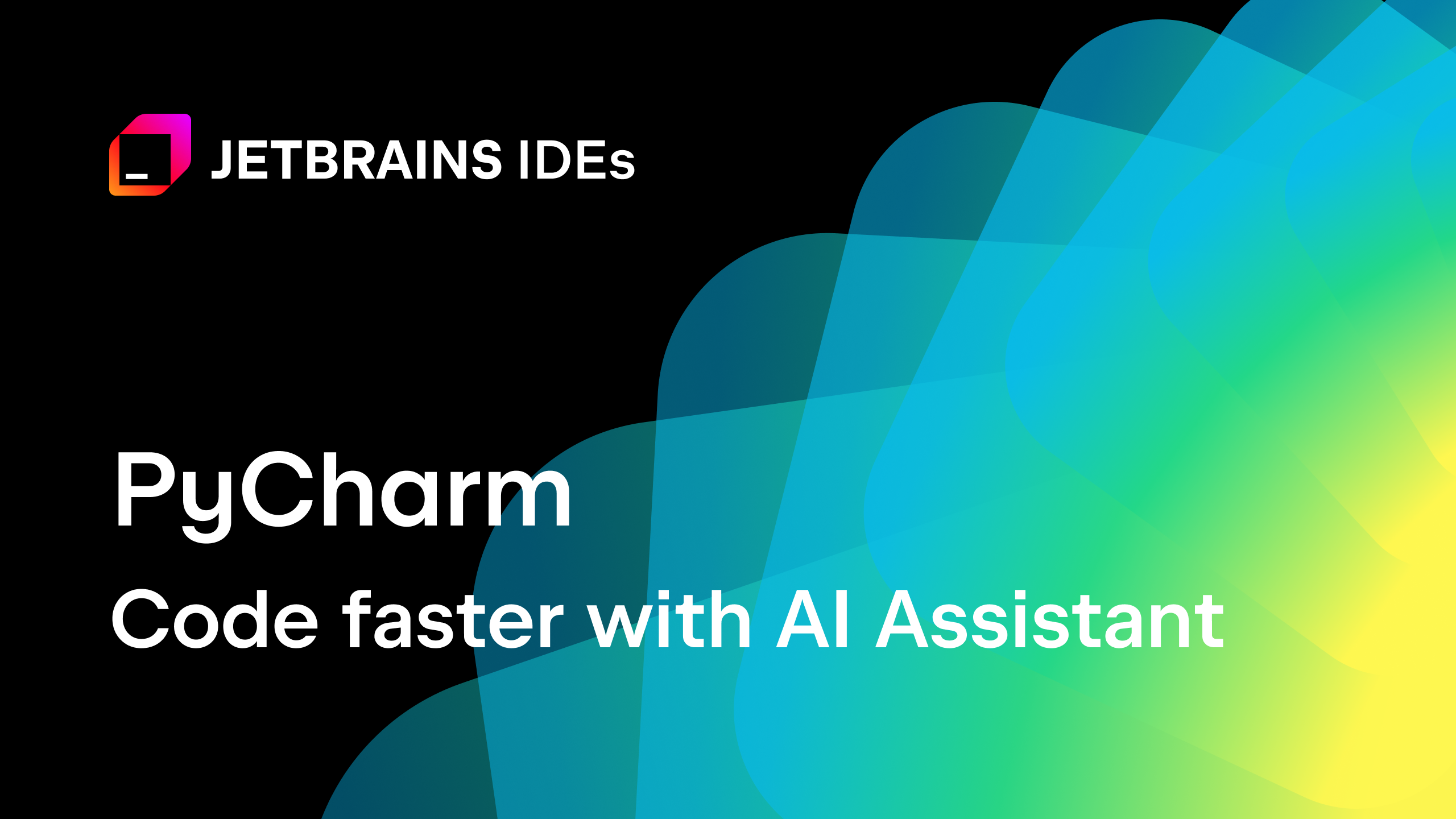 JETBRAINS IDEs

PyCharm

Code faster with AI Assistant